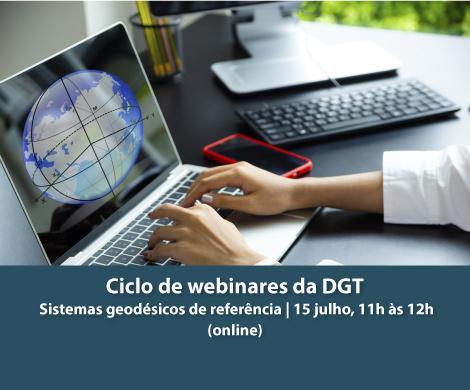 Ciclo de webinares da DGT
Sistemas geodésicos de referência | 15 julho, 11h às 12h
(online)